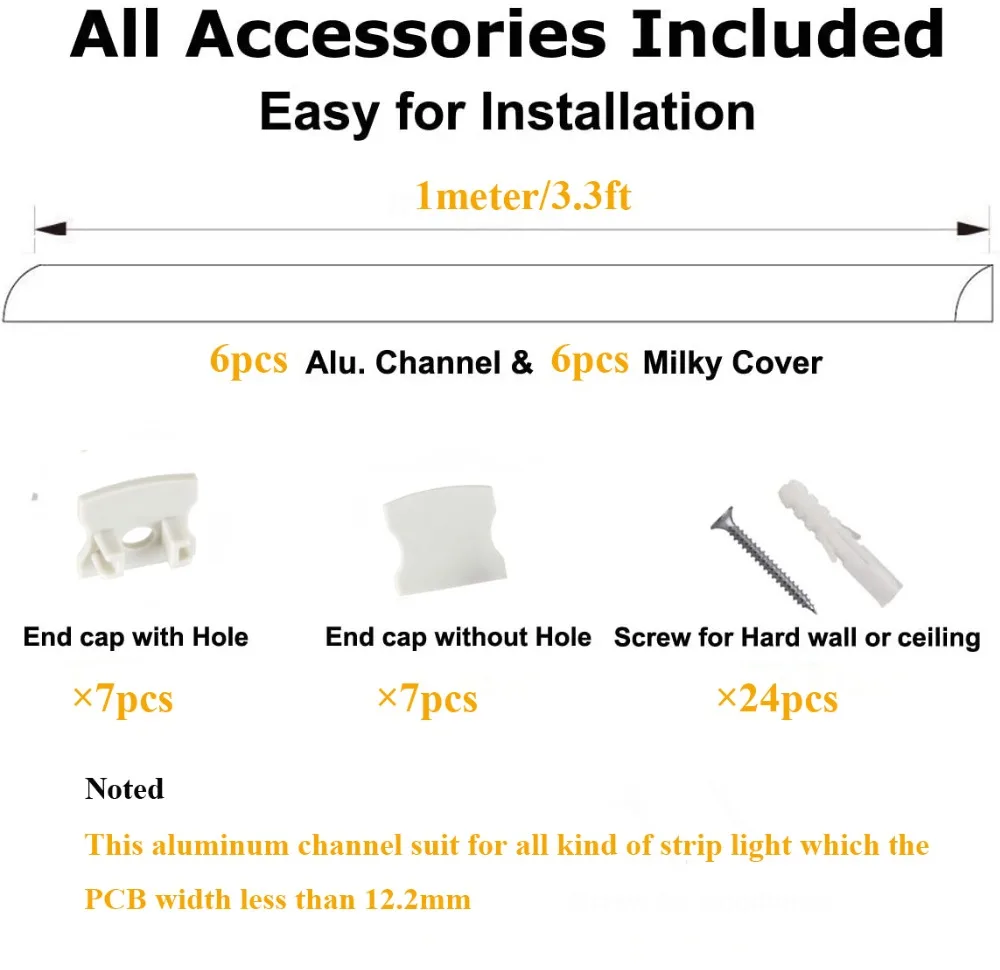 All Accessories Included

Easy for Installation

1meter/3.3ft

6pcs Alu. Channel & 6pcs Milky Cover

End cap with Hole

×7pcs

End cap without Hole

×7pcs

Screw for Hard wall or ceiling

×24pcs

Noted

This aluminum channel suit for all kind of strip light which the PCB width less than 12.2mm